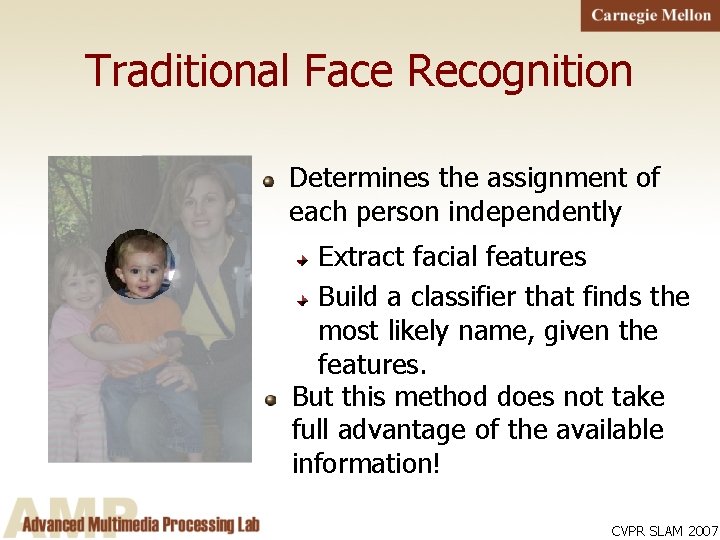 Carnegie Mellon

Traditional Face Recognition

Determines the assignment of each person independently

Extract facial features

Build a classifier that finds the most likely name, given the features.

But this method does not take full advantage of the available information!

AMP
Advanced Multimedia Processing Lab

CVPR SLAM 2007